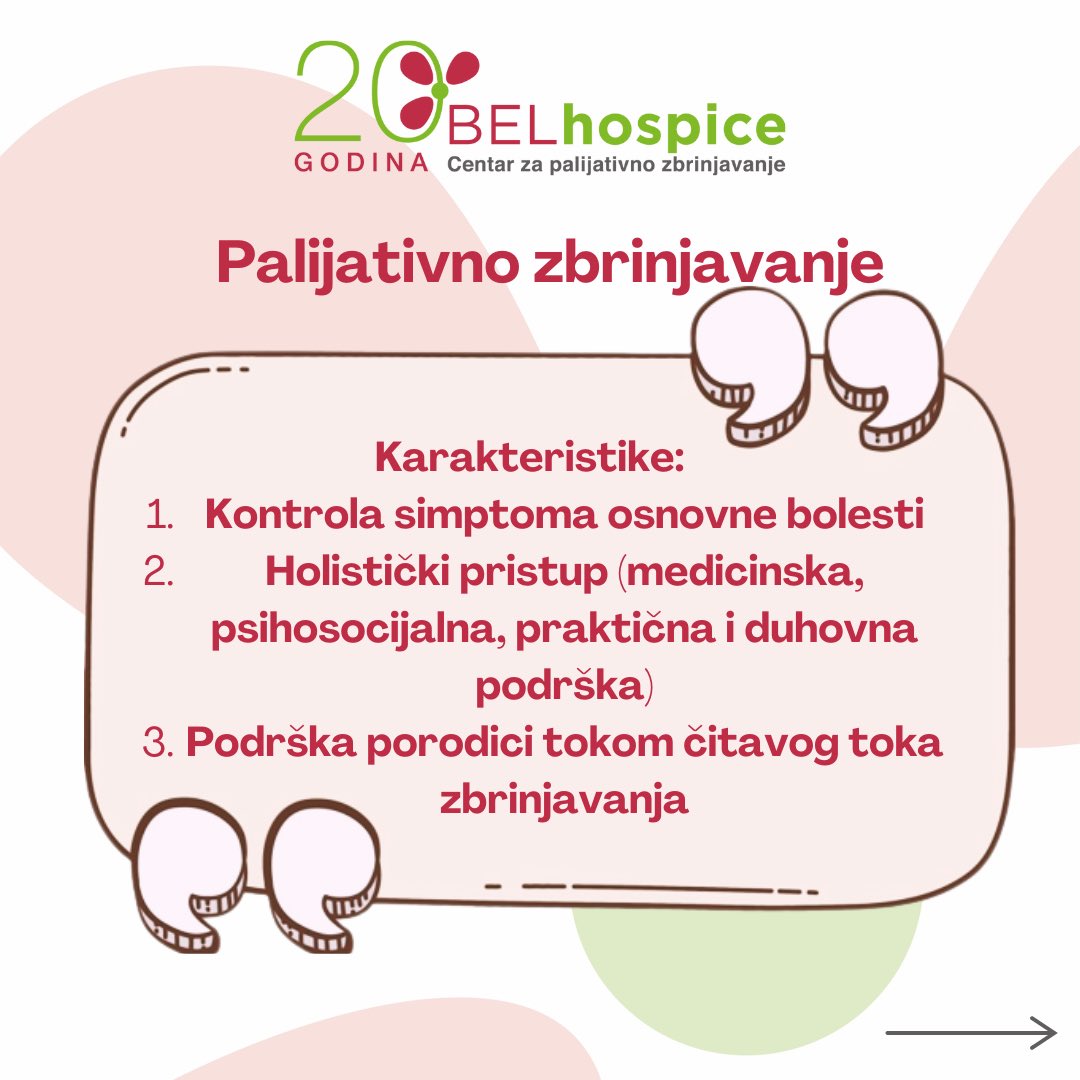 20 GODINA BELhospice Centar za palijativno zbrinjavanje

Palijativno zbrinjavanje

Karakteristike:
1. Kontrola simptoma osnovne bolesti
2. Holistički pristup (medicinska, psihosocijalna, praktična i duhovna podrška)
3. Podrška porodici tokom čitavog toka zbrinjavanja